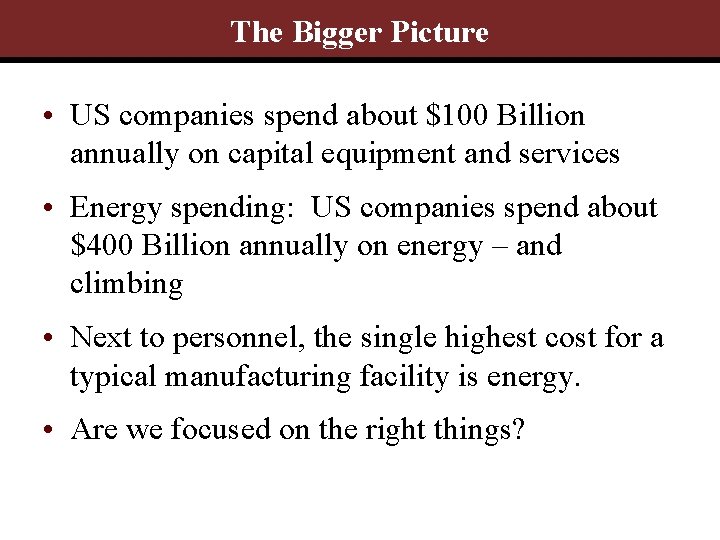 The Bigger Picture

• US companies spend about \$100 Billion annually on capital equipment and services

• Energy spending: US companies spend about \$400 Billion annually on energy – and climbing

• Next to personnel, the single highest cost for a typical manufacturing facility is energy.

• Are we focused on the right things?